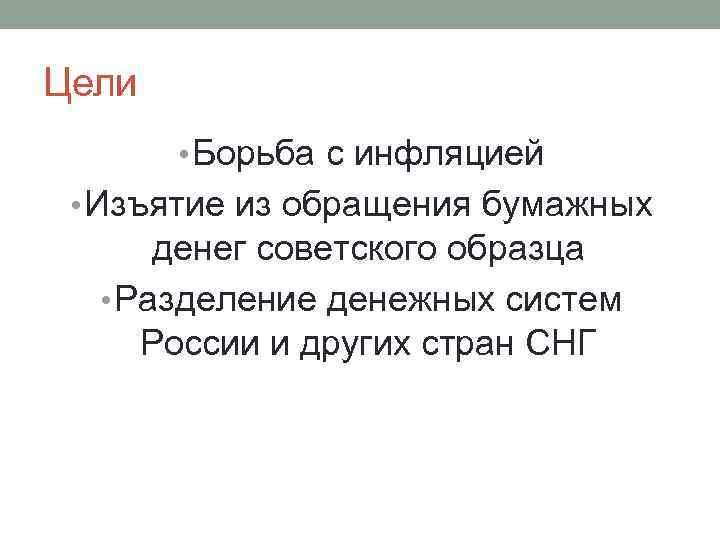 Цели

• Борьба с инфляцией
• Изъятие из обращения бумажных денег советского образца
• Разделение денежных систем России и других стран СНГ